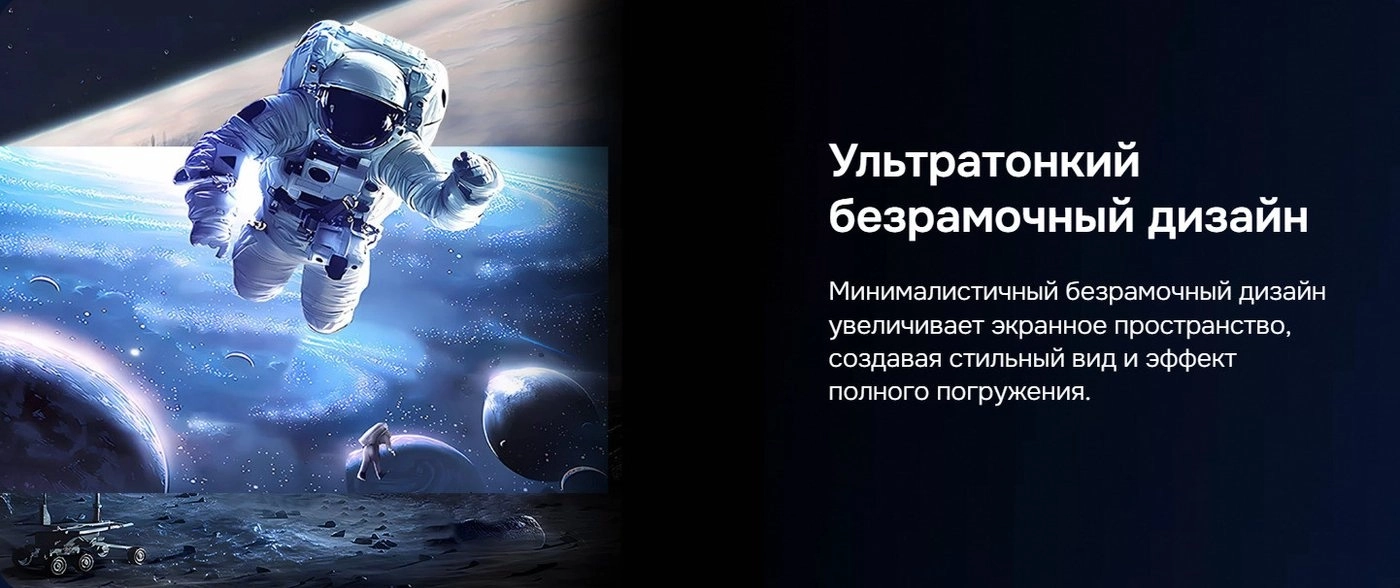 Ультратонкий безрамочный дизайн

Минималистичный безрамочный дизайн увеличивает экранное пространство, создавая стильный вид и эффект полного погружения.